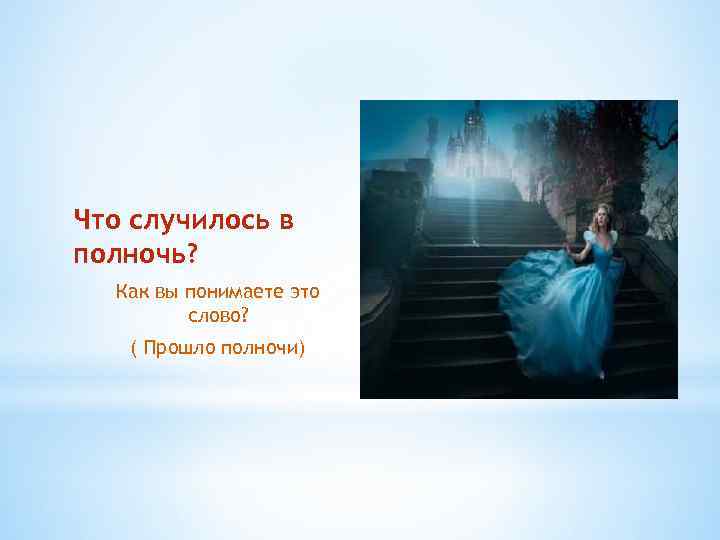 Что случилось в полночь?

Как вы понимаете это слово?

( Прошло полночи)